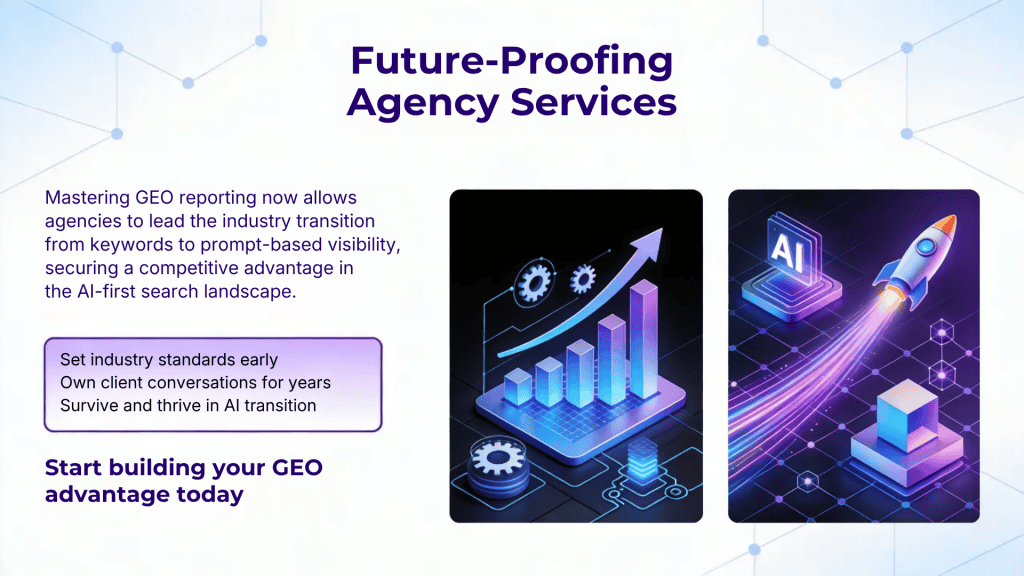 Future-Proofing Agency Services

Mastering GEO reporting now allows agencies to lead the industry transition from keywords to prompt-based visibility, securing a competitive advantage in the AI-first search landscape.

Set industry standards early
Own client conversations for years
Survive and thrive in AI transition

Start building your GEO advantage today

AI